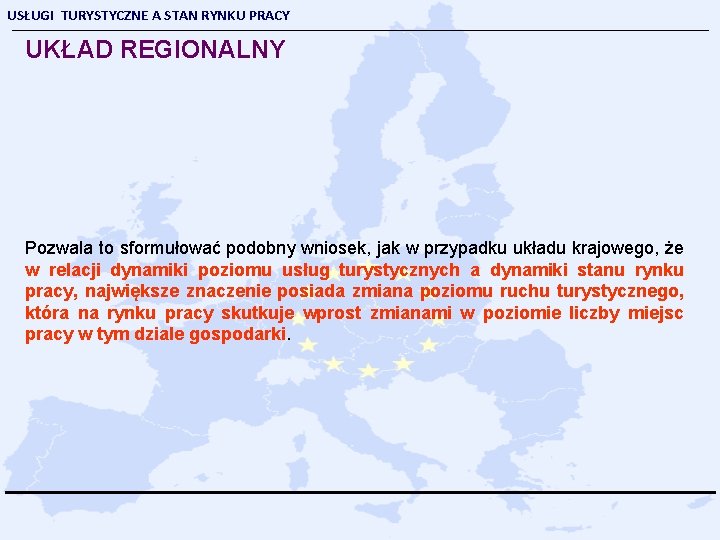 USŁUGI TURYSTYCZNE A STAN RYNKU PRACY

UKŁAD REGIONALNY

Pozwala to sformułować podobny wniosek, jak w przypadku układu krajowego, że w relacji dynamiki poziomu usług turystycznych a dynamiki stanu rynku pracy, największe znaczenie posiada zmiana poziomu ruchu turystycznego, która na rynku pracy skutkuje wprost zmianami w poziomie liczby miejsc pracy w tym dziale gospodarki.